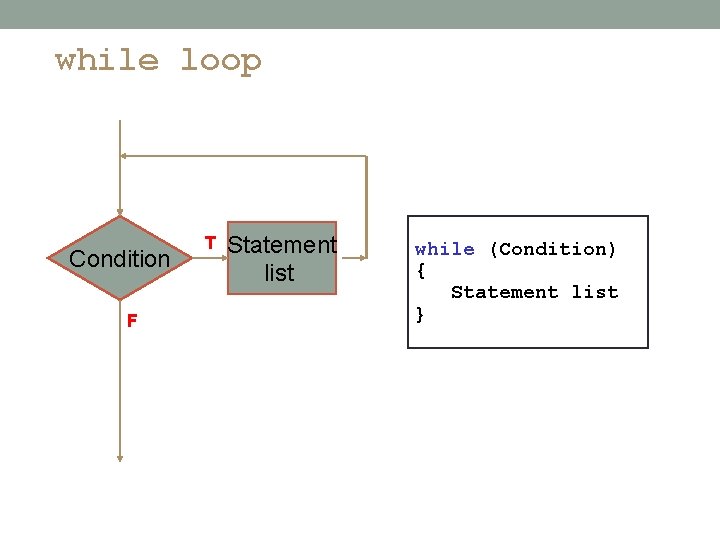 while loop

Condition

T

Statement list

F

while (Condition)
{
Statement list
}